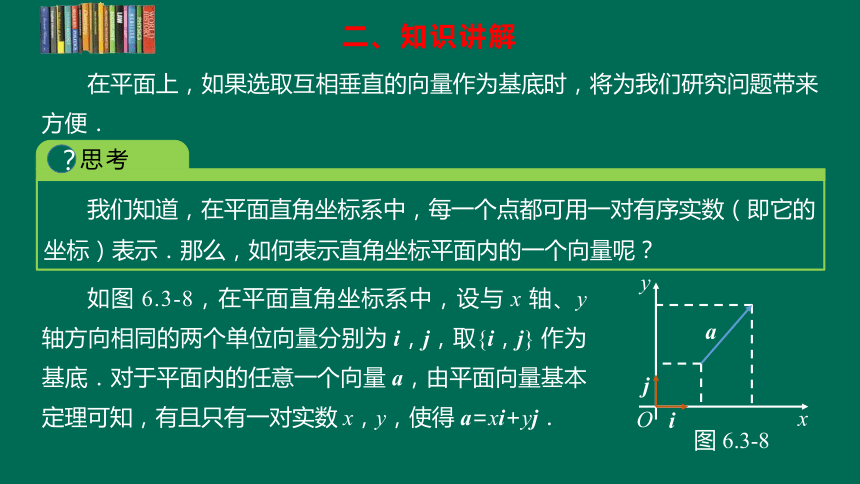 二、知识讲解

在平面上，如果选取互相垂直的向量作为基底时，将为我们研究问题带来方便．

?思考

我们知道，在平面直角坐标系中，每一个点都可用一对有序实数（即它的坐标）表示．那么，如何表示直角坐标平面内的一个向量呢？

如图 6.3-8，在平面直角坐标系中，设与 $x$ 轴、$y$ 轴方向相同的两个单位向量分别为 $\boldsymbol{i}$，$\boldsymbol{j}$，取$\{\boldsymbol{i},\boldsymbol{j}\}$ 作为基底．对于平面内的任意一个向量 $\boldsymbol{a}$，由平面向量基本定理可知，有且只有一对实数 $x$，$y$，使得 $\boldsymbol{a}=x\boldsymbol{i}+y\boldsymbol{j}$．

$y$
$\boldsymbol{a}$
$\boldsymbol{j}$
$O$ $\boldsymbol{i}$ $x$
图 6.3-8